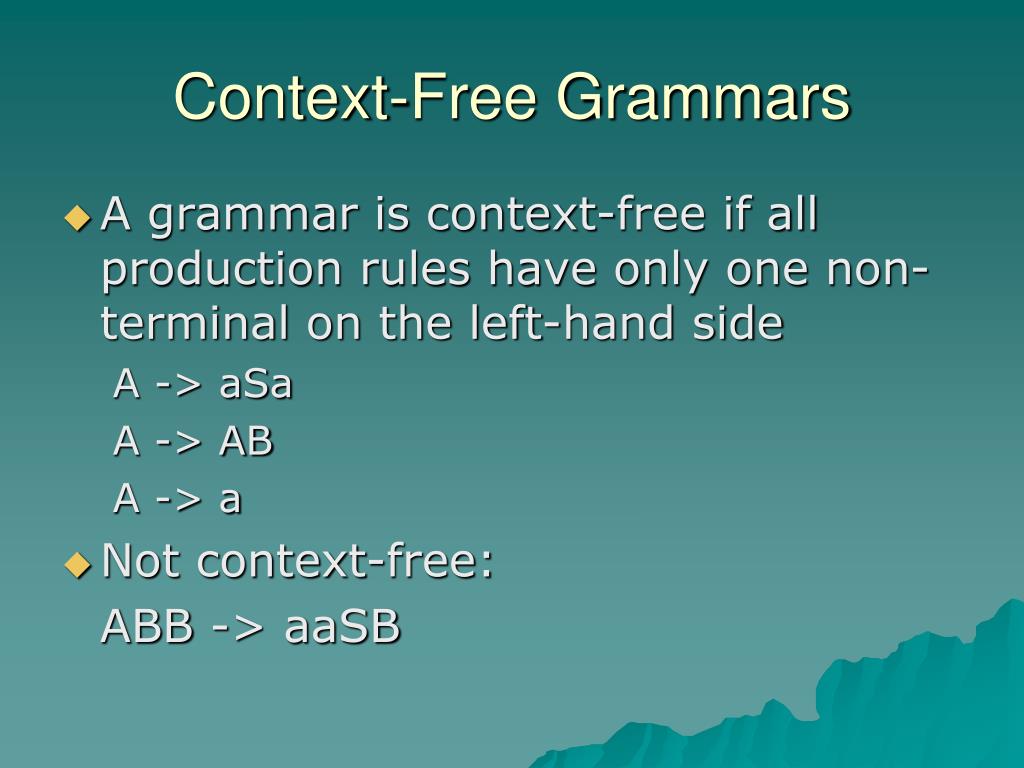 Context-Free Grammars

A grammar is context-free if all production rules have only one non-terminal on the left-hand side

A -> aSa

A -> AB

A -> a

Not context-free:

ABB -> aaSB